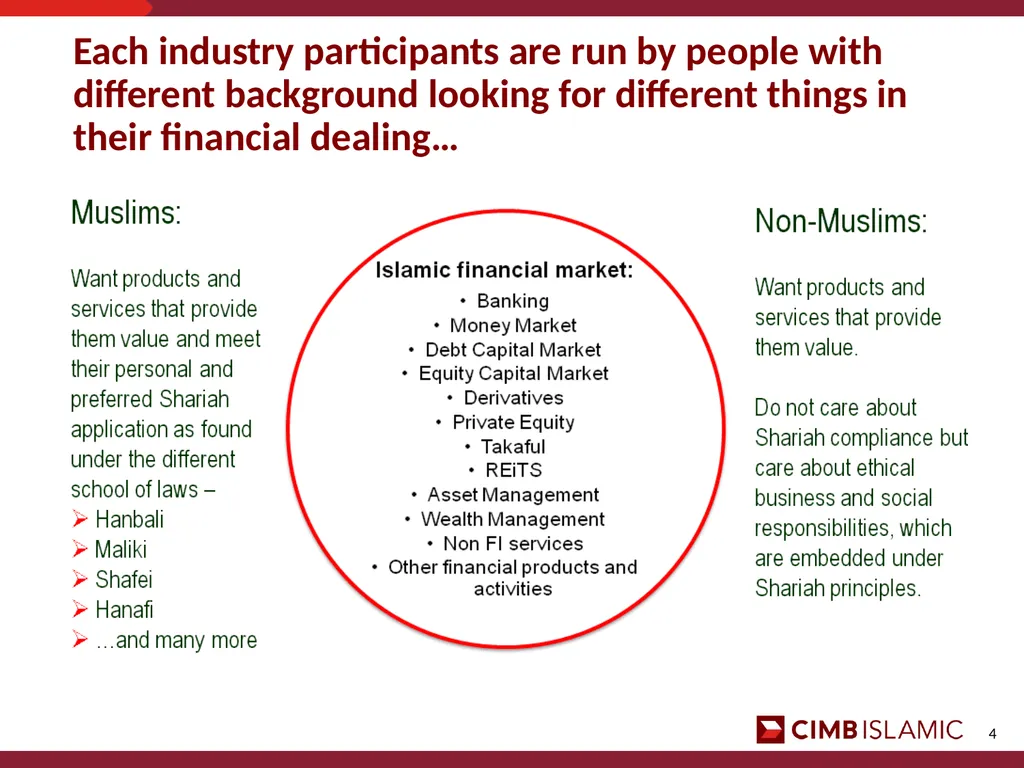 Each industry participants are run by people with different background looking for different things in their financial dealing…

Muslims:

Want products and services that provide them value and meet their personal and preferred Shariah application as found under the different school of laws –
➢ Hanbali
➢ Maliki
➢ Shafei
➢ Hanafi
➢ …and many more

Islamic financial market:
• Banking
• Money Market
• Debt Capital Market
• Equity Capital Market
• Derivatives
• Private Equity
• Takaful
• REiTS
• Asset Management
• Wealth Management
• Non FI services
• Other financial products and activities

Non-Muslims:

Want products and services that provide them value.

Do not care about Shariah compliance but care about ethical business and social responsibilities, which are embedded under Shariah principles.

CIMB ISLAMIC

4